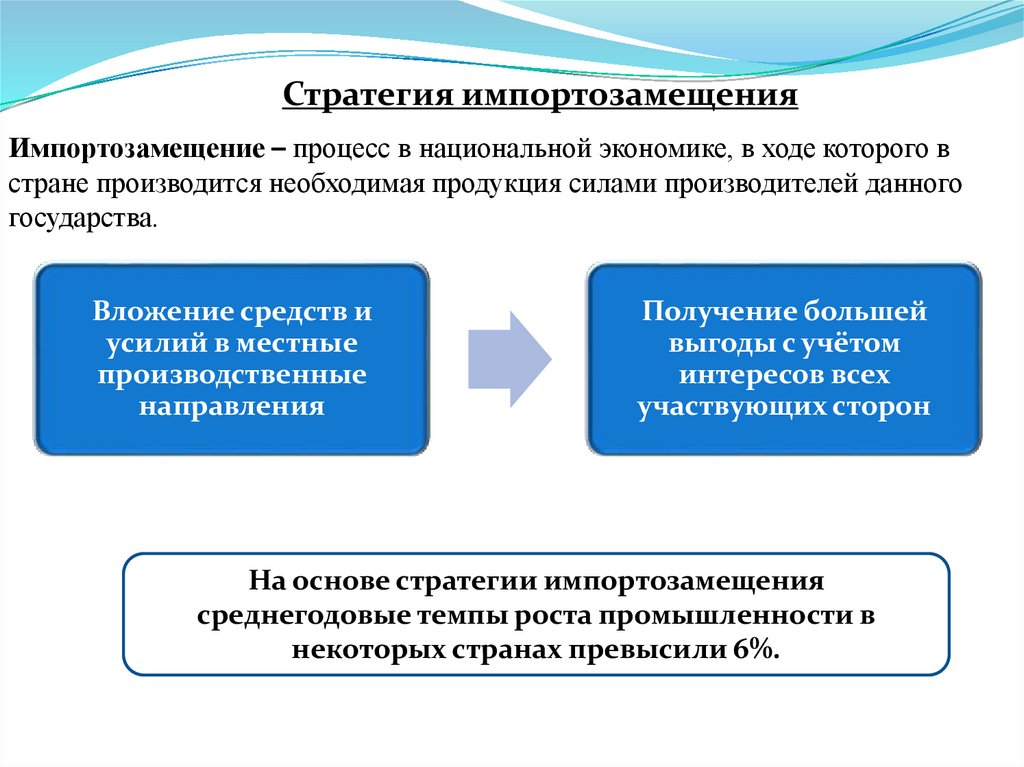 Стратегия импортозамещения

Импортозамещение – процесс в национальной экономике, в ходе которого в стране производится необходимая продукция силами производителей данного государства.

Вложение средств и усилий в местные производственные направления

Получение большей выгоды с учётом интересов всех участвующих сторон

На основе стратегии импортозамещения среднегодовые темпы роста промышленности в некоторых странах превысили 6%.